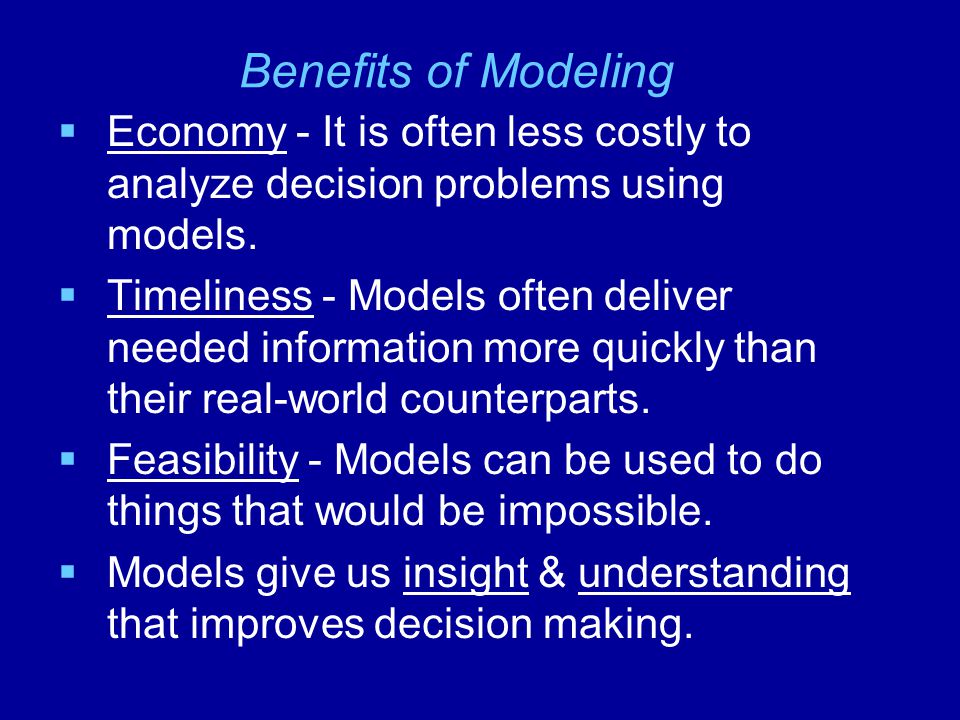 Benefits of Modeling

▪ Economy - It is often less costly to analyze decision problems using models.

▪ Timeliness - Models often deliver needed information more quickly than their real-world counterparts.

▪ Feasibility - Models can be used to do things that would be impossible.

▪ Models give us insight & understanding that improves decision making.